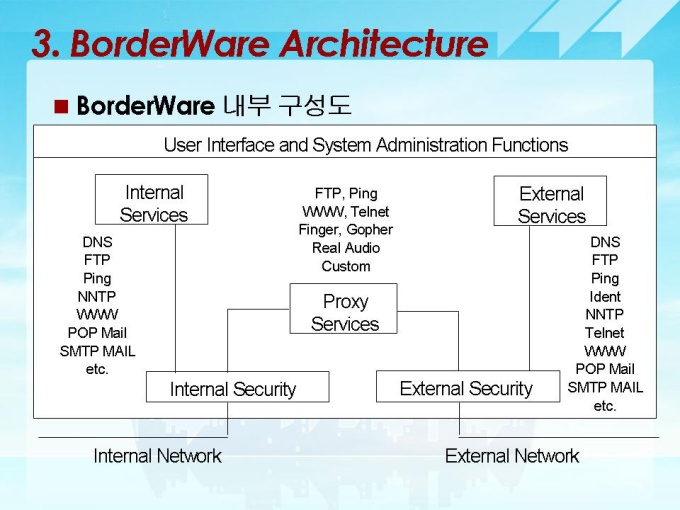 3. BorderWare Architecture

■ BorderWare 내부 구성도

User Interface and System Administration Functions

Internal Services

DNS
FTP
Ping
NNTP
WWW
POP Mail
SMTP MAIL
etc.

FTP, Ping
WWW, Telnet
Finger, Gopher
Real Audio
Custom

Proxy Services

External Services

DNS
FTP
Ping
Ident
NNTP
Telnet
WWW
POP Mail
SMTP MAIL
etc.

Internal Security

External Security

Internal Network

External Network